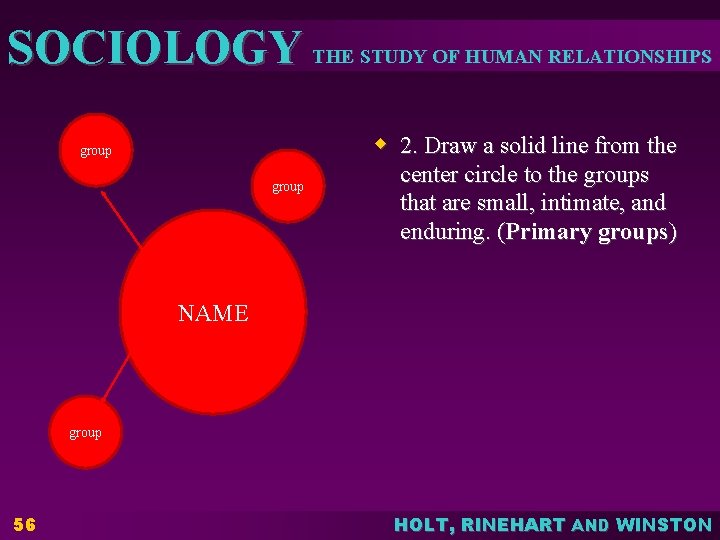 SOCIOLOGY THE STUDY OF HUMAN RELATIONSHIPS

group

group

NAME

group

2. Draw a solid line from the center circle to the groups that are small, intimate, and enduring. (**Primary groups**)

56

HOLT, RINEHART AND WINSTON